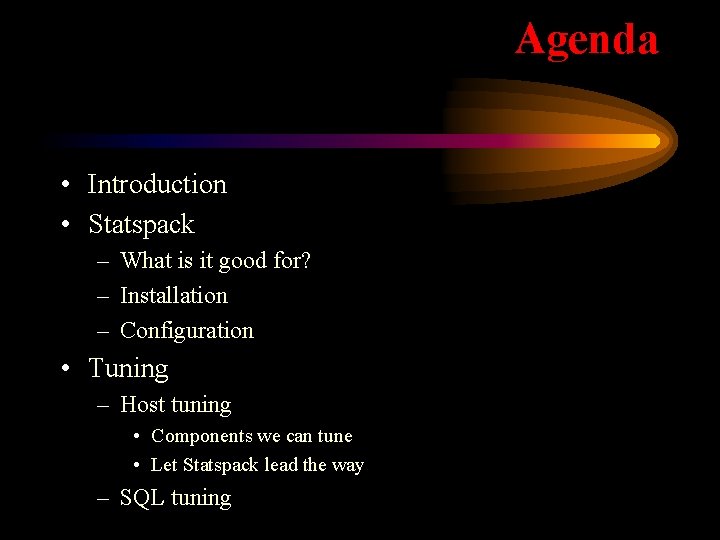 Agenda

• Introduction
• Statspack
– What is it good for?
– Installation
– Configuration
• Tuning
– Host tuning
• Components we can tune
• Let Statspack lead the way
– SQL tuning